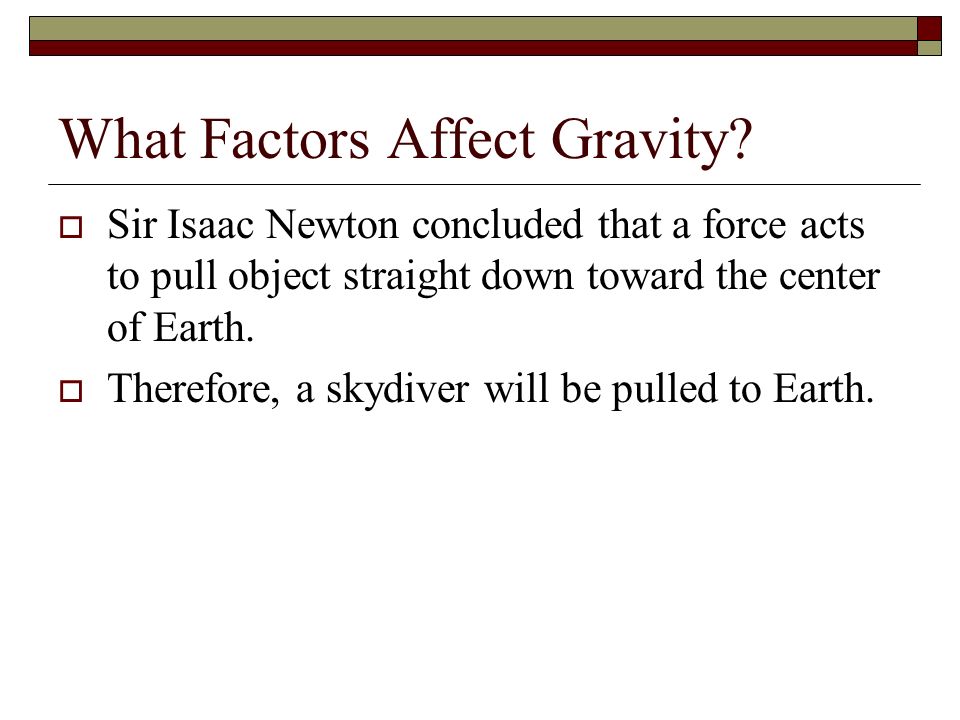 What Factors Affect Gravity?

Sir Isaac Newton concluded that a force acts to pull object straight down toward the center of Earth.

Therefore, a skydiver will be pulled to Earth.